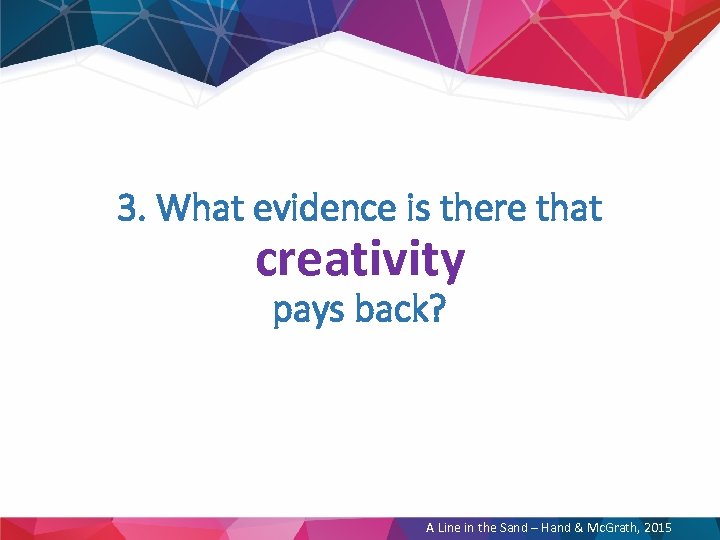 3. What evidence is there that creativity pays back?

A Line in the Sand – Hand & McGrath, 2015